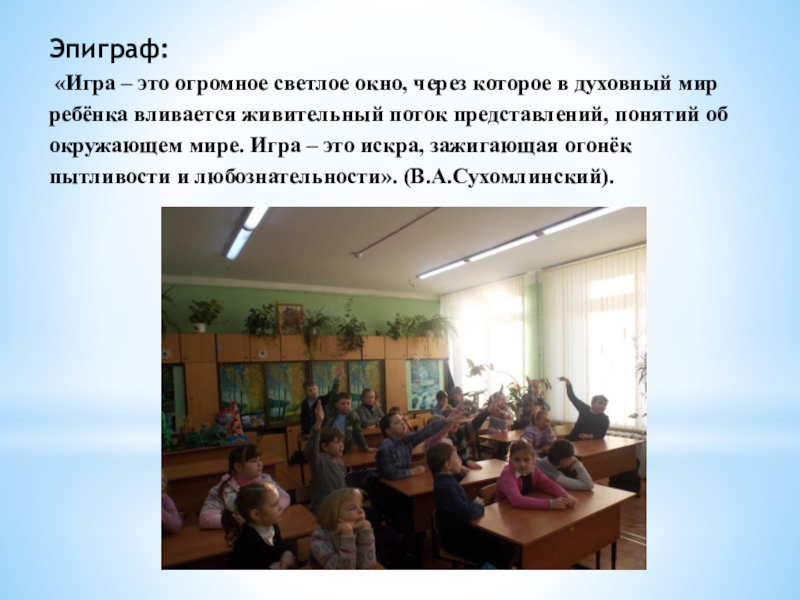 Эпиграф:

«Игра – это огромное светлое окно, через которое в духовный мир ребёнка вливается живительный поток представлений, понятий об окружающем мире. Игра – это искра, зажигающая огонёк пытливости и любознательности». (В.А.Сухомлинский).